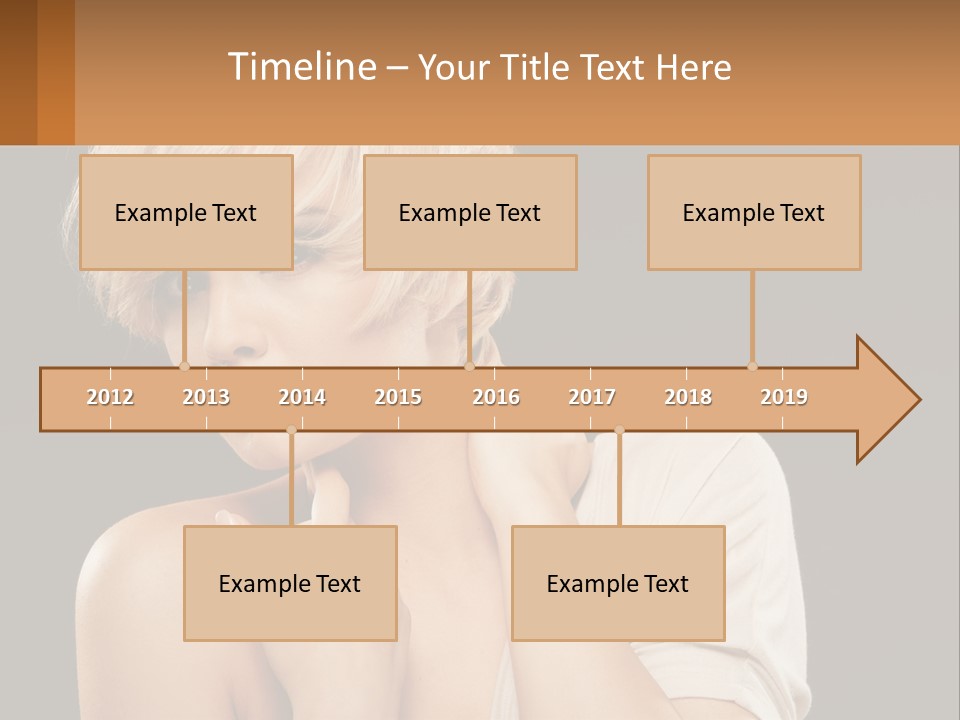 Timeline – Your Title Text Here

Example Text

Example Text

Example Text

2012 2013 2014 2015 2016 2017 2018 2019

Example Text

Example Text